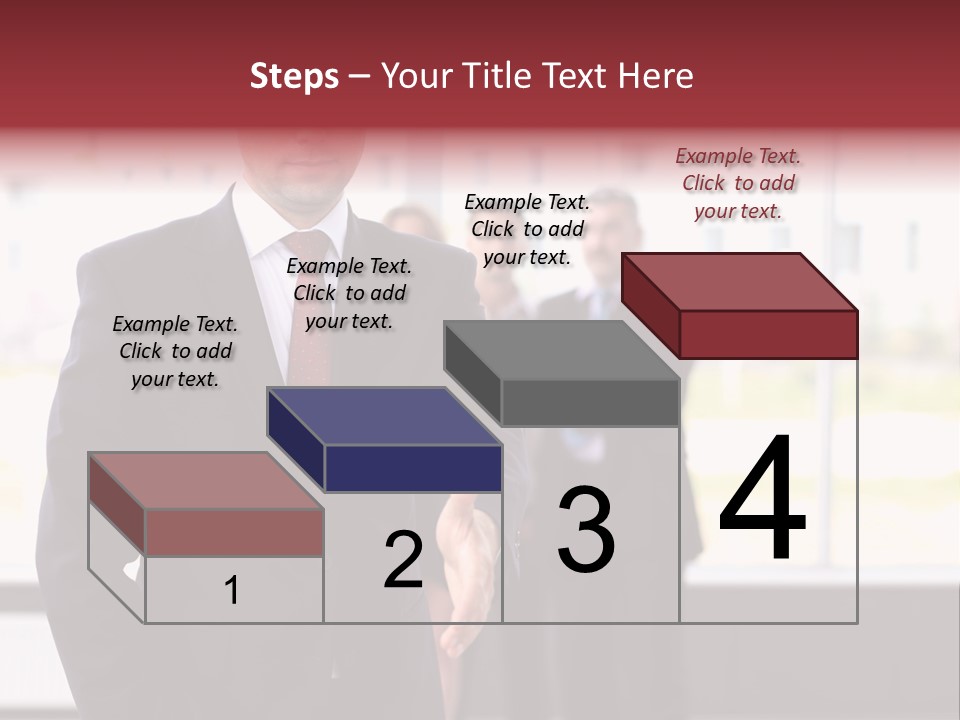 Steps – Your Title Text Here

Example Text. Click to add your text.

Example Text. Click to add your text.

Example Text. Click to add your text.

Example Text. Click to add your text.

1

2

3

4